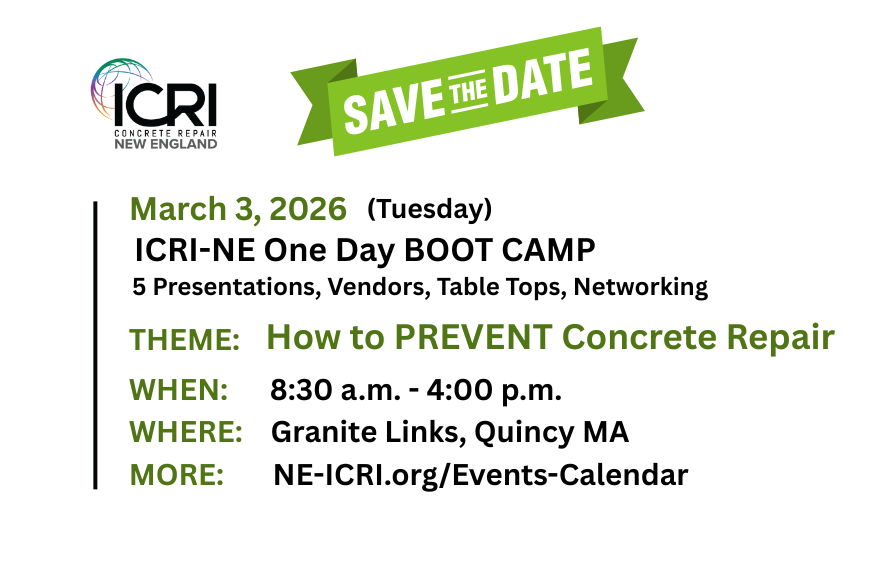 ICRI
CONCRETE REPAIR
NEW ENGLAND

SAVE THE DATE

March 3, 2026 (Tuesday)
ICRI-NE One Day BOOT CAMP
5 Presentations, Vendors, Table Tops, Networking

THEME: How to PREVENT Concrete Repair
WHEN: 8:30 a.m. - 4:00 p.m.
WHERE: Granite Links, Quincy MA
MORE: NE-ICRI.org/Events-Calendar